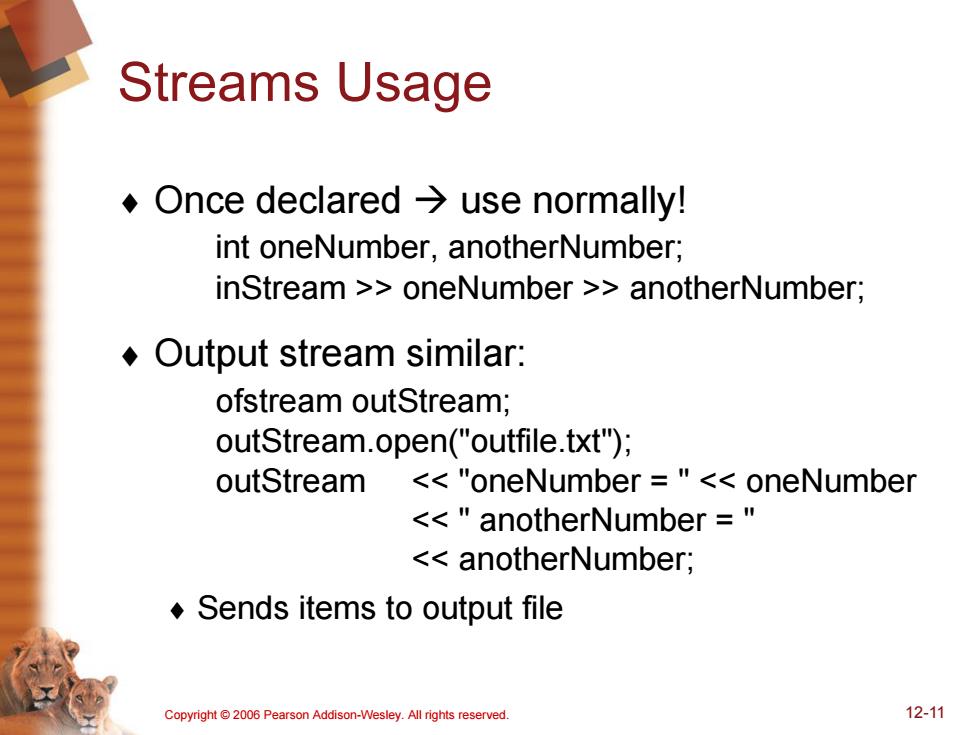 Streams Usage

♦ Once declared → use normally!

int oneNumber, anotherNumber;
inStream >> oneNumber >> anotherNumber;

♦ Output stream similar:

ofstream outStream;
outStream.open("outfile.txt");
outStream << "oneNumber = " << oneNumber
<< " anotherNumber = "
<< anotherNumber;

♦ Sends items to output file

Copyright © 2006 Pearson Addison-Wesley. All rights reserved.

12-11